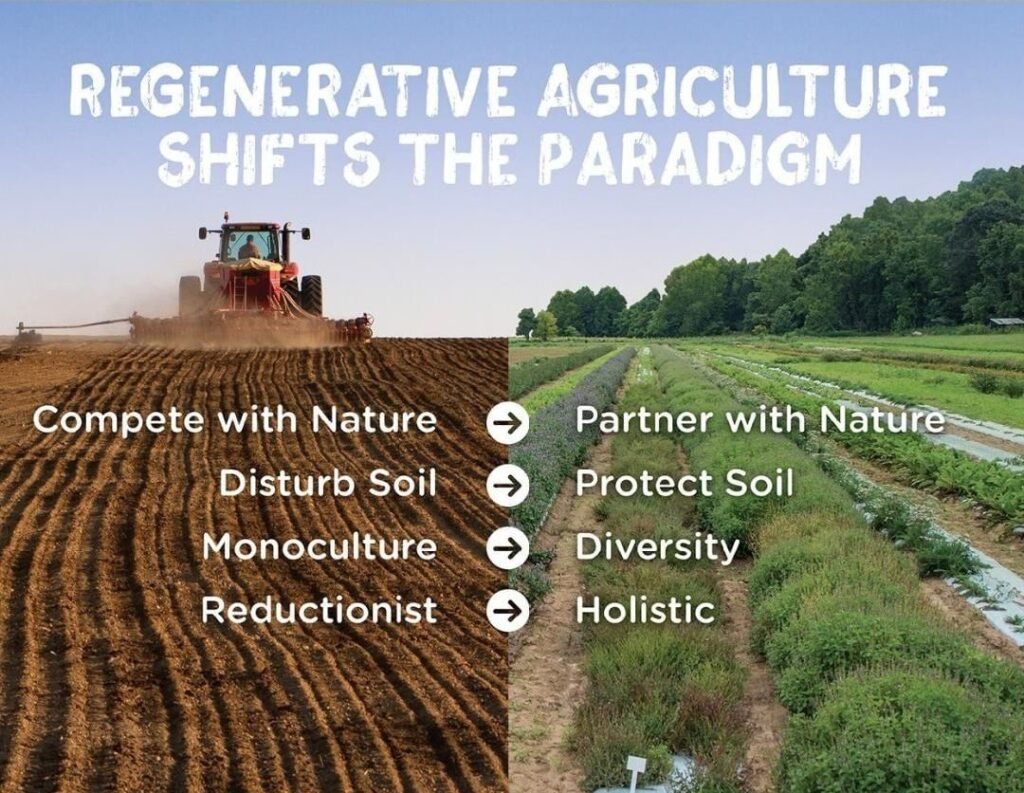 REGENERATIVE AGRICULTURE SHIFTS THE PARADIGM

Compete with Nature → Partner with Nature
Disturb Soil → Protect Soil
Monoculture → Diversity
Reductionist → Holistic